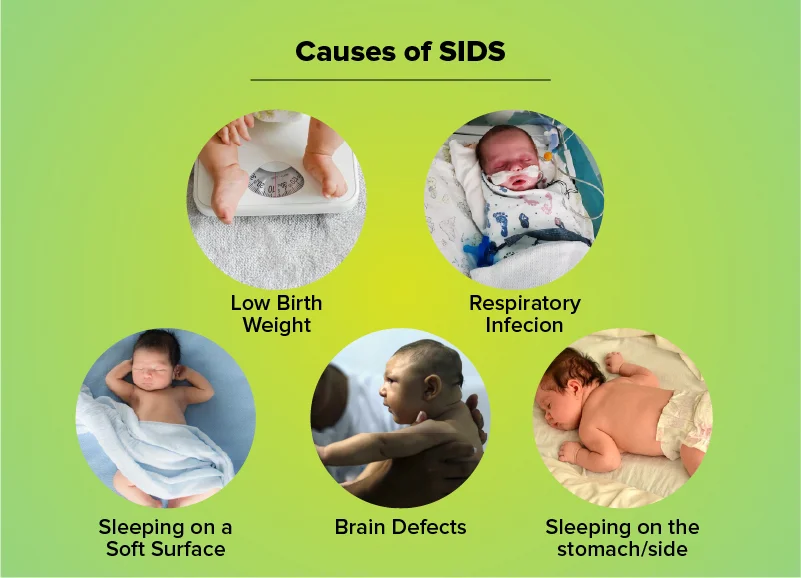 Causes of SIDS

Low Birth Weight

Respiratory Infecion

Sleeping on a Soft Surface

Brain Defects

Sleeping on the stomach/side